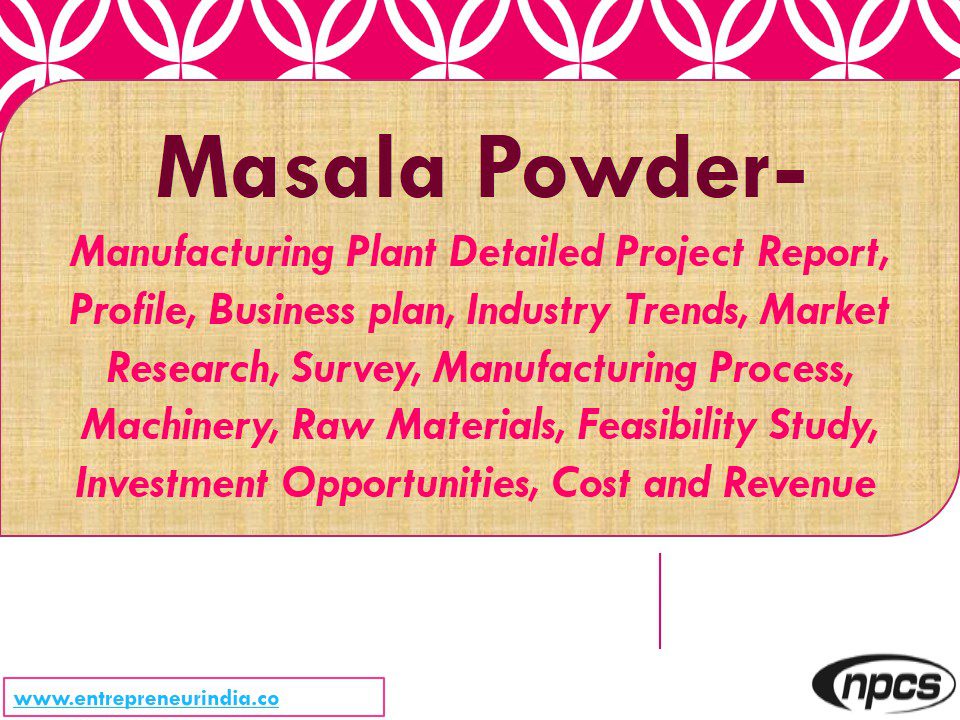 Masala Powder-

Manufacturing Plant Detailed Project Report, Profile, Business plan, Industry Trends, Market Research, Survey, Manufacturing Process, Machinery, Raw Materials, Feasibility Study, Investment Opportunities, Cost and Revenue

www.entrepreneurindia.co

npcs